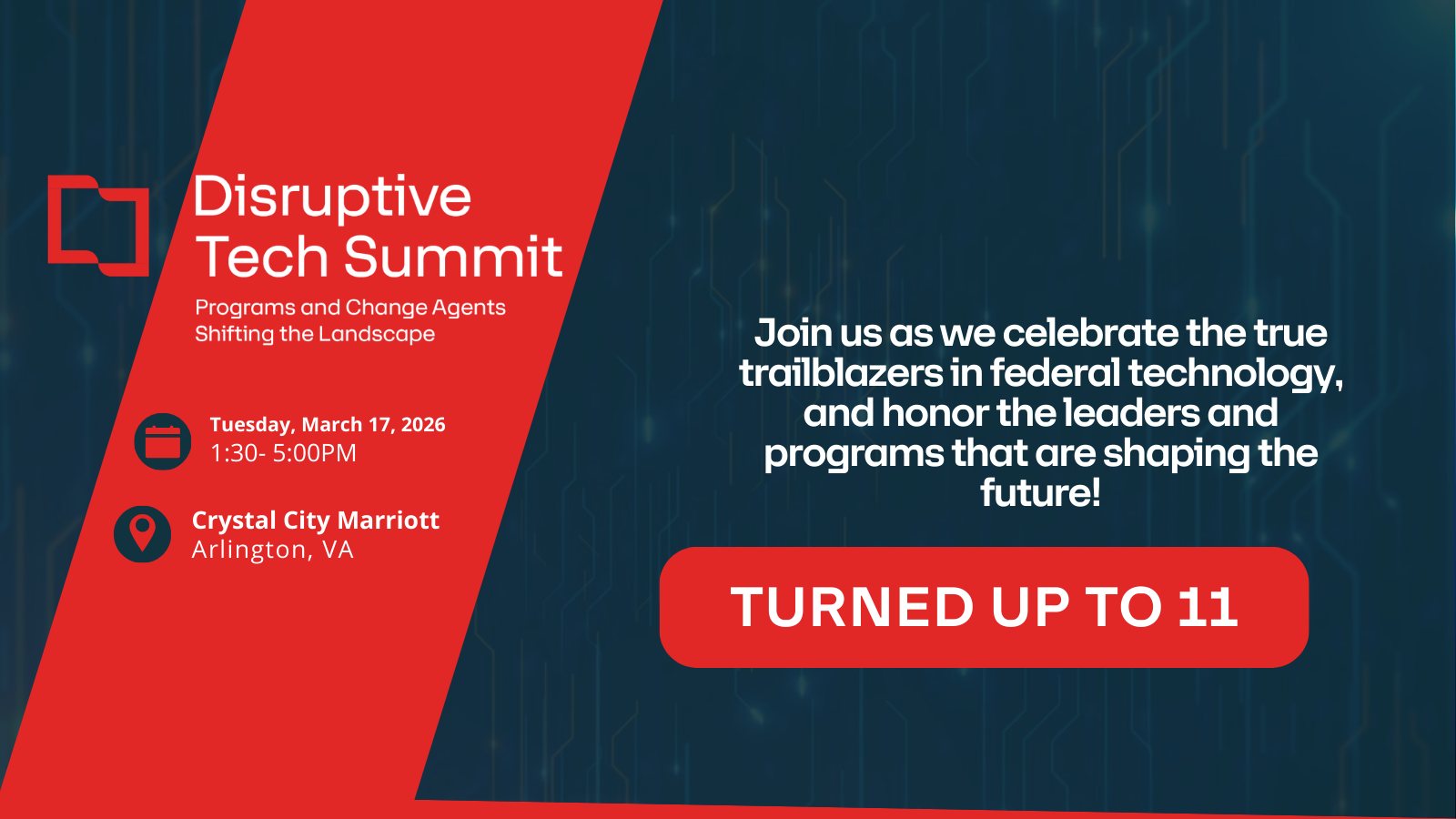 Disruptive Tech Summit

Programs and Change Agents Shifting the Landscape

Tuesday, March 17, 2026
1:30- 5:00PM

Crystal City Marriott
Arlington, VA

Join us as we celebrate the true trailblazers in federal technology, and honor the leaders and programs that are shaping the future!

TURNED UP TO 11